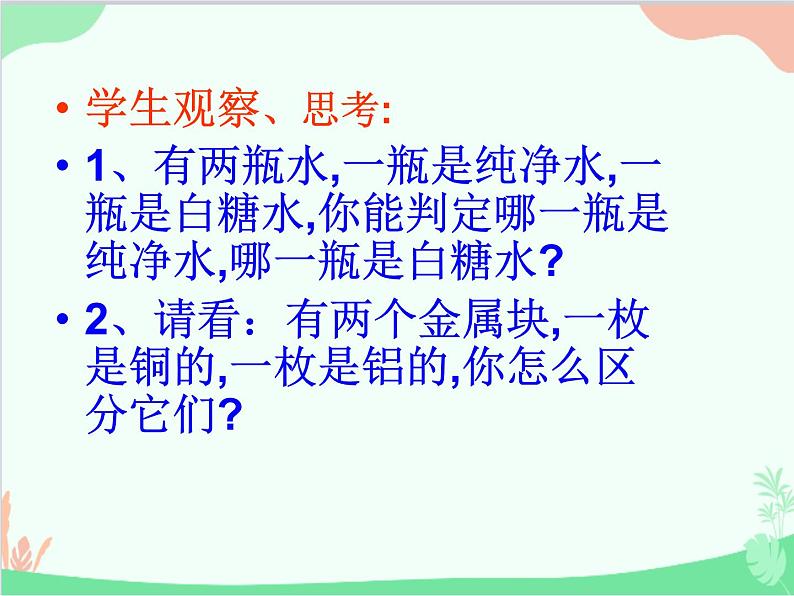 • 学生观察、思考:

• 1、有两瓶水,一瓶是纯净水,一瓶是白糖水,你能判定哪一瓶是纯净水,哪一瓶是白糖水?

• 2、请看：有两个金属块,一枚是铜的,一枚是铝的,你怎么区分它们?